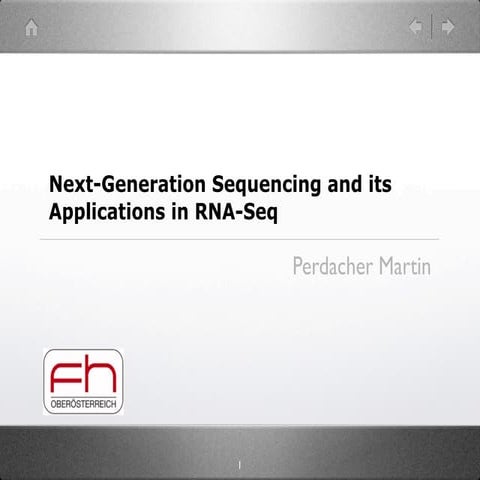 Next-Generation Sequencing and its Applications in RNA-Seq

Perdacher Martin

fh
OBERÖSTERREICH

1